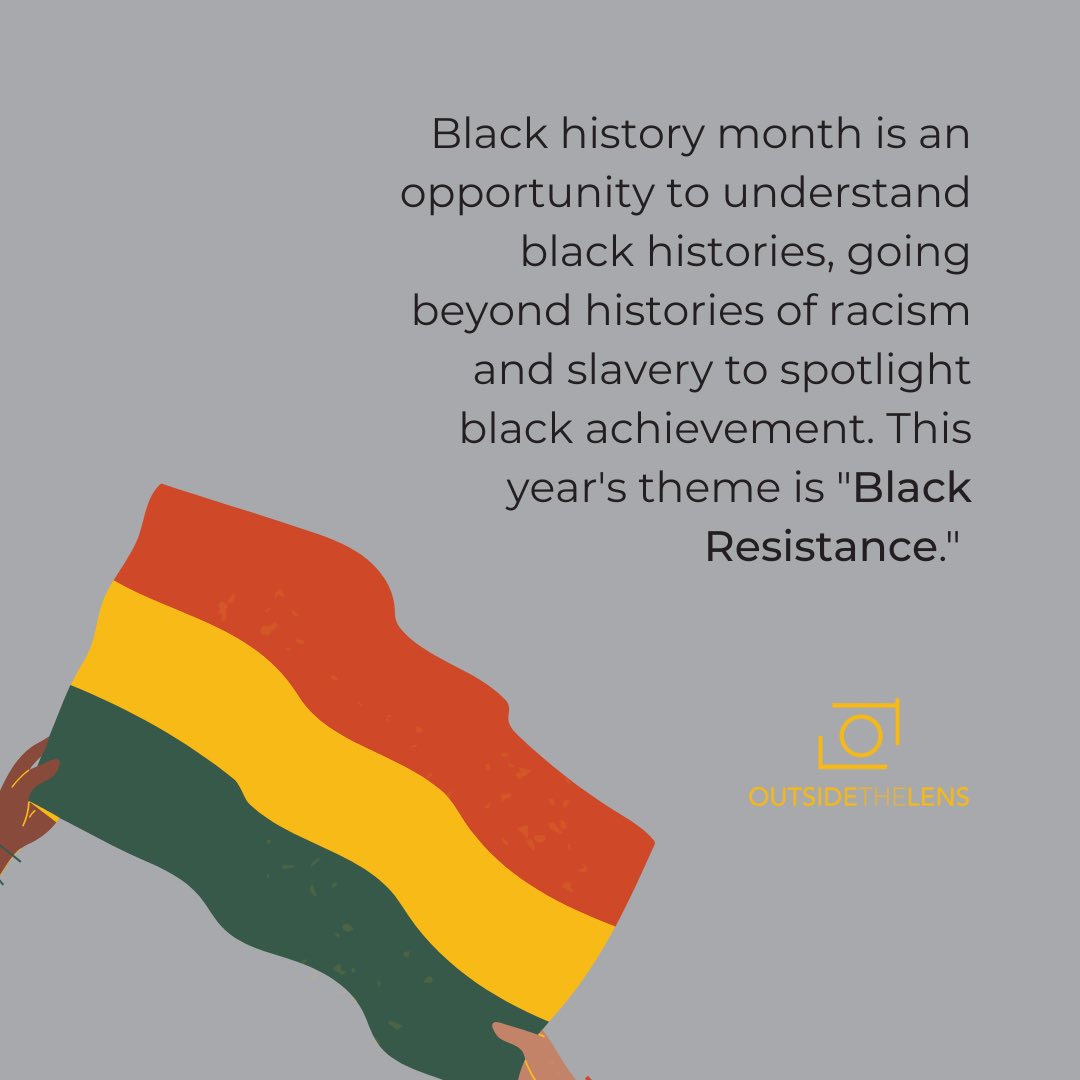 Black history month is an opportunity to understand black histories, going beyond histories of racism and slavery to spotlight black achievement. This year's theme is "Black Resistance."

OUTSIDETHELENS